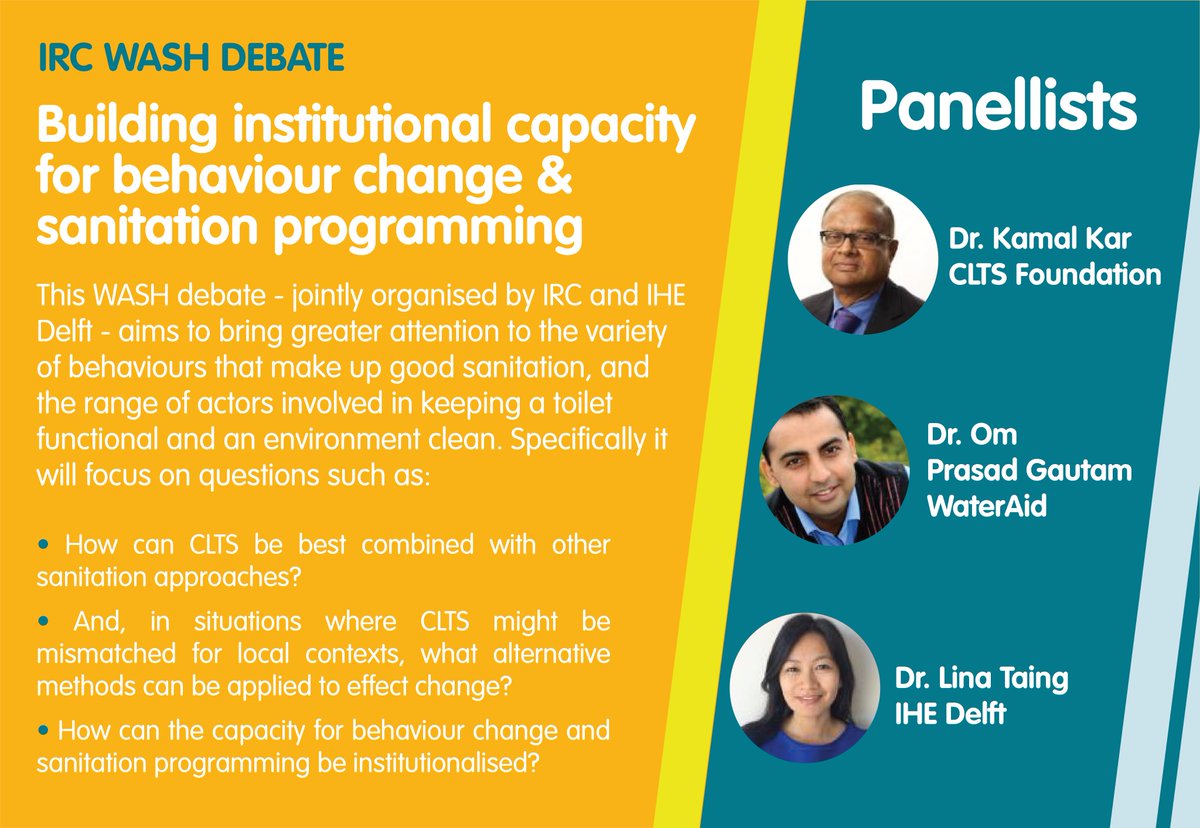 IRC WASH DEBATE

Building institutional capacity for behaviour change & sanitation programming

This WASH debate - jointly organised by IRC and IHE Delft - aims to bring greater attention to the variety of behaviours that make up good sanitation, and the range of actors involved in keeping a toilet functional and an environment clean. Specifically it will focus on questions such as:

• How can CLTS be best combined with other sanitation approaches?

• And, in situations where CLTS might be mismatched for local contexts, what alternative methods can be applied to effect change?

• How can the capacity for behaviour change and sanitation programming be institutionalised?

Panellists

Dr. Kamal Kar
CLTS Foundation

Dr. Om
Prasad Gautam
WaterAid

Dr. Lina Taing
IHE Delft